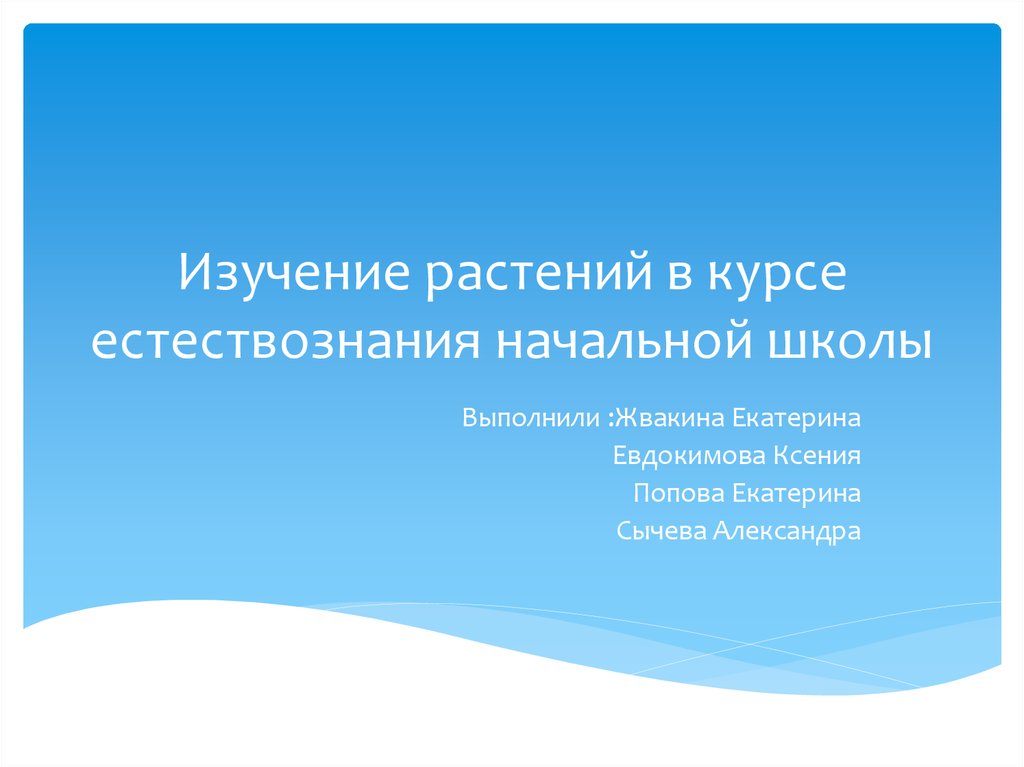 Изучение растений в курсе естествознания начальной школы

Выполнили :Жвакина Екатерина
Евдокимова Ксения
Попова Екатерина
Сычева Александра